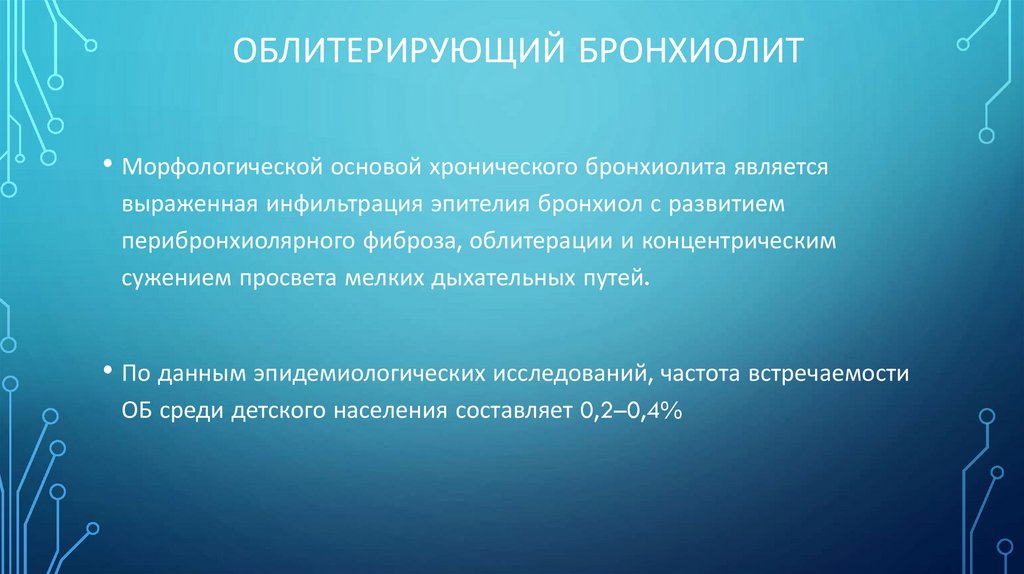 ОБЛИТЕРИРУЮЩИЙ БРОНХИОЛИТ

• Морфологической основой хронического бронхиолита является выраженная инфильтрация эпителия бронхиол с развитием перибронхиолярного фиброза, облитерации и концентрическим сужением просвета мелких дыхательных путей.

• По данным эпидемиологических исследований, частота встречаемости ОБ среди детского населения составляет 0,2–0,4%